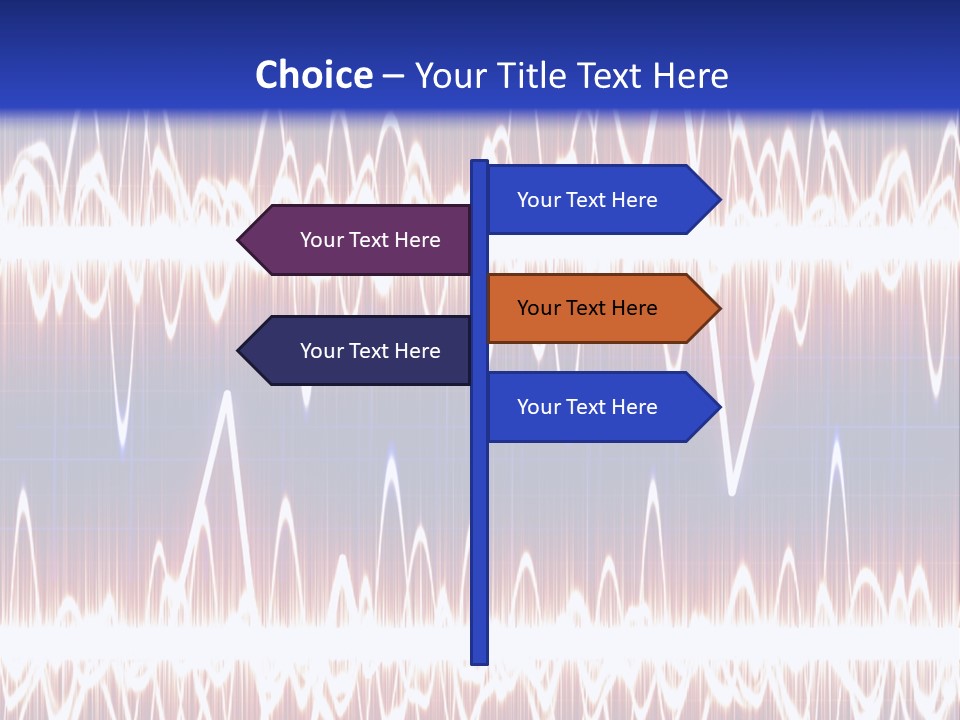 Choice – Your Title Text Here

Your Text Here

Your Text Here

Your Text Here

Your Text Here

Your Text Here